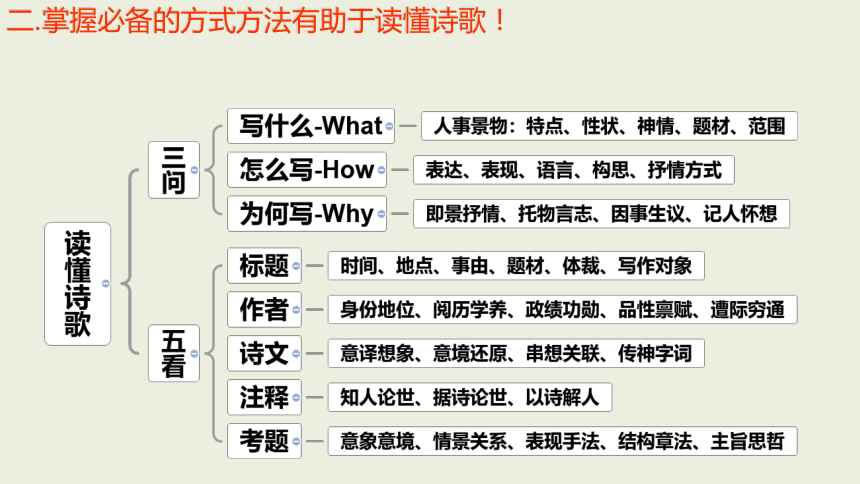 二.掌握必备的方式方法有助于读懂诗歌！

读懂诗歌

三问

写什么-What
人事景物：特点、性状、神情、题材、范围

怎么写-How
表达、表现、语言、构思、抒情方式

为何写-Why
即景抒情、托物言志、因事生议、记人怀想

五看

标题
时间、地点、事由、题材、体裁、写作对象

作者
身份地位、阅历学养、政绩功勋、品性禀赋、遭际穷通

诗文
意译想象、意境还原、串想关联、传神字词

注释
知人论世、据诗论世、以诗解人

考题
意象意境、情景关系、表现手法、结构章法、主旨思哲